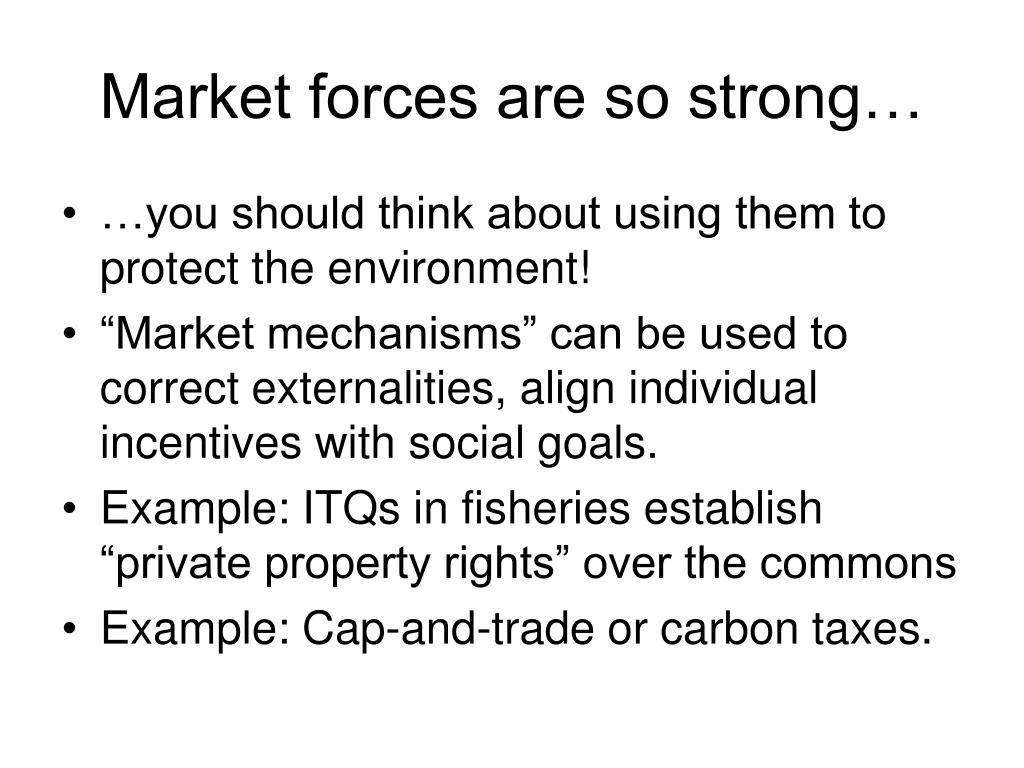 Market forces are so strong…

• …you should think about using them to protect the environment!
• “Market mechanisms” can be used to correct externalities, align individual incentives with social goals.
• Example: ITQs in fisheries establish “private property rights” over the commons
• Example: Cap-and-trade or carbon taxes.